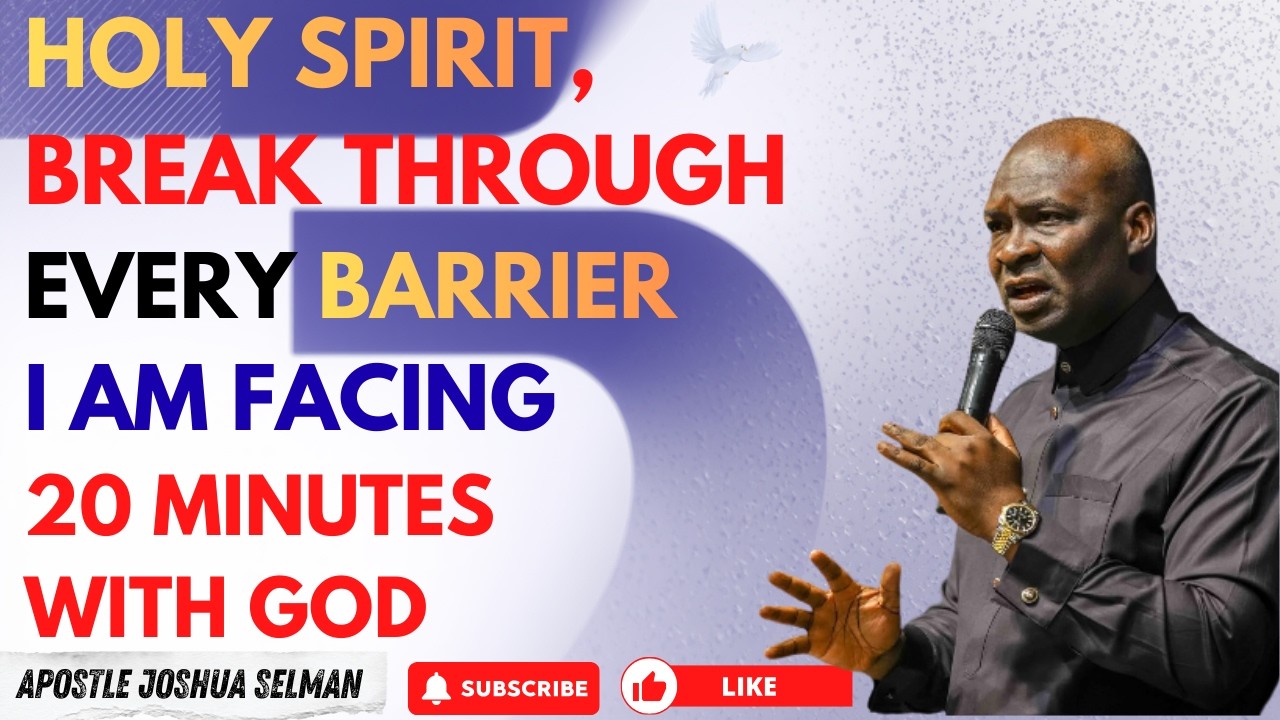 HOLY SPIRIT,
BREAK THROUGH
EVERY BARRIER
I AM FACING
20 MINUTES
WITH GOD

APOSTLE JOSHUA SELMAN

SUBSCRIBE

LIKE